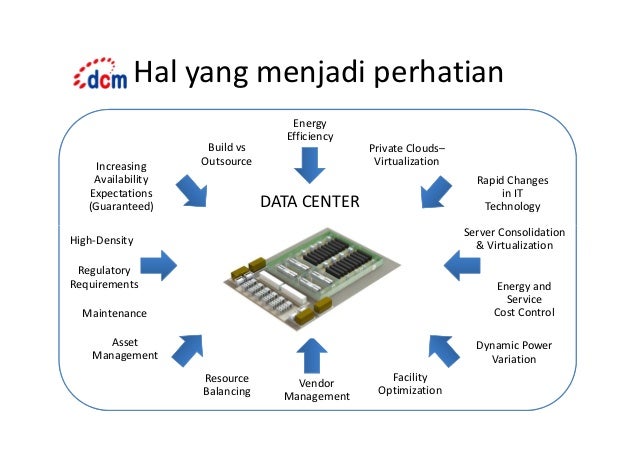 dcm Hal yang menjadi perhatian

Energy Efficiency

Build vs Outsource

Private Clouds– Virtualization

Increasing Availability Expectations (Guaranteed)

Rapid Changes in IT Technology

DATA CENTER

High-Density

Server Consolidation & Virtualization

Regulatory Requirements

Energy and Service Cost Control

Maintenance

Asset Management

Dynamic Power Variation

Resource Balancing

Vendor Management

Facility Optimization